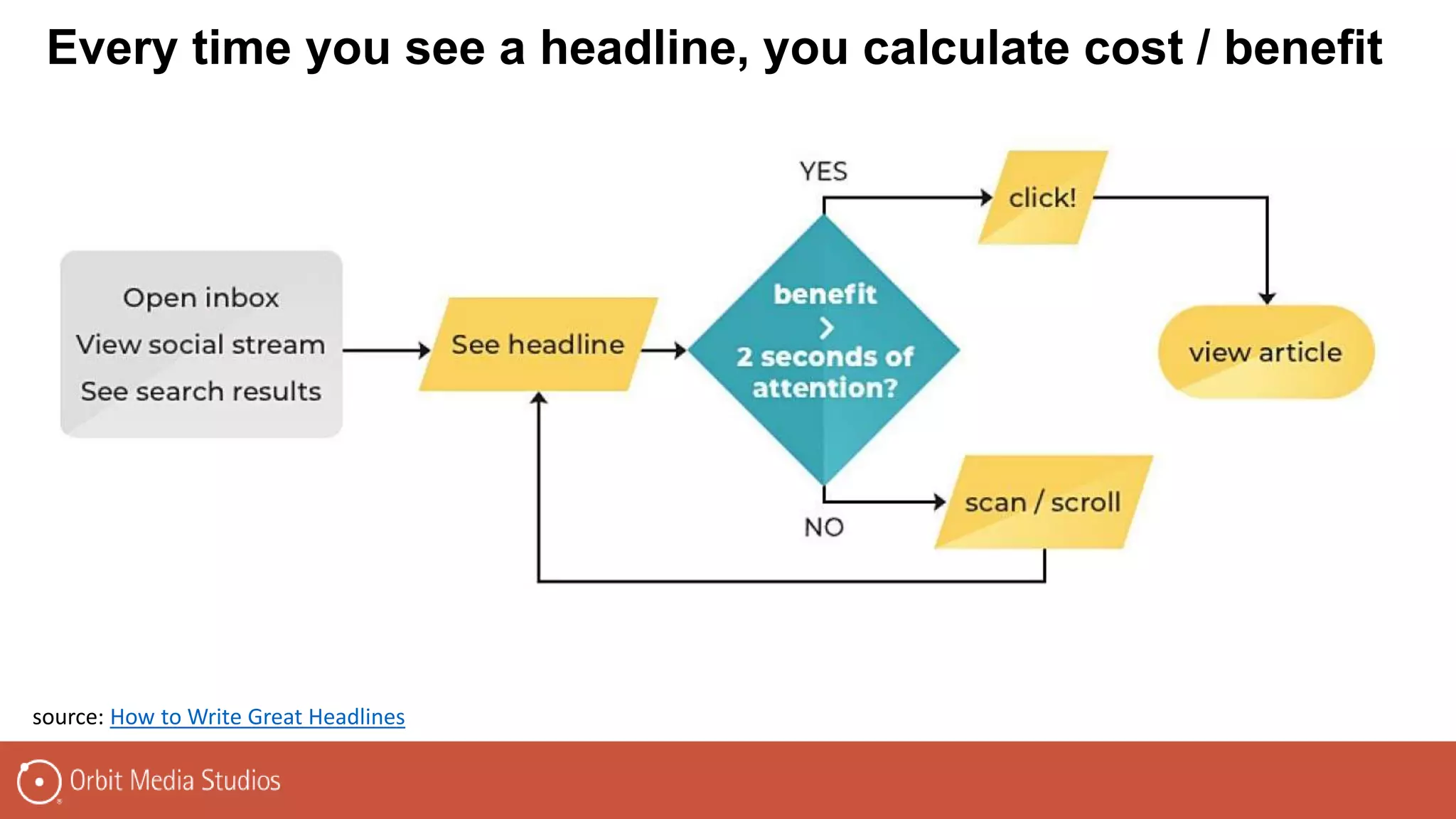 Every time you see a headline, you calculate cost / benefit

Open inbox
View social stream
See search results

See headline

benefit
>
2 seconds of
attention?

YES

click!

view article

NO

scan / scroll

source: How to Write Great Headlines

Orbit Media Studios